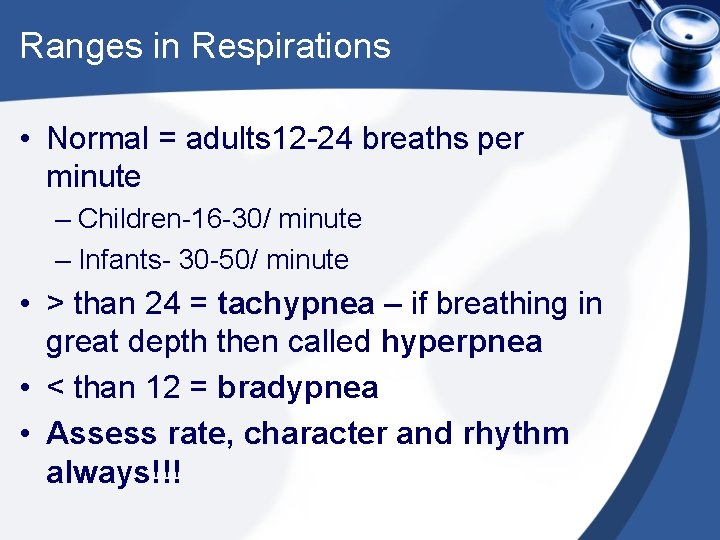 Ranges in Respirations

• Normal = adults12-24 breaths per minute
– Children-16-30/ minute
– Infants- 30-50/ minute
• > than 24 = tachypnea – if breathing in great depth then called hyperpnea
• < than 12 = bradypnea
• Assess rate, character and rhythm always!!!